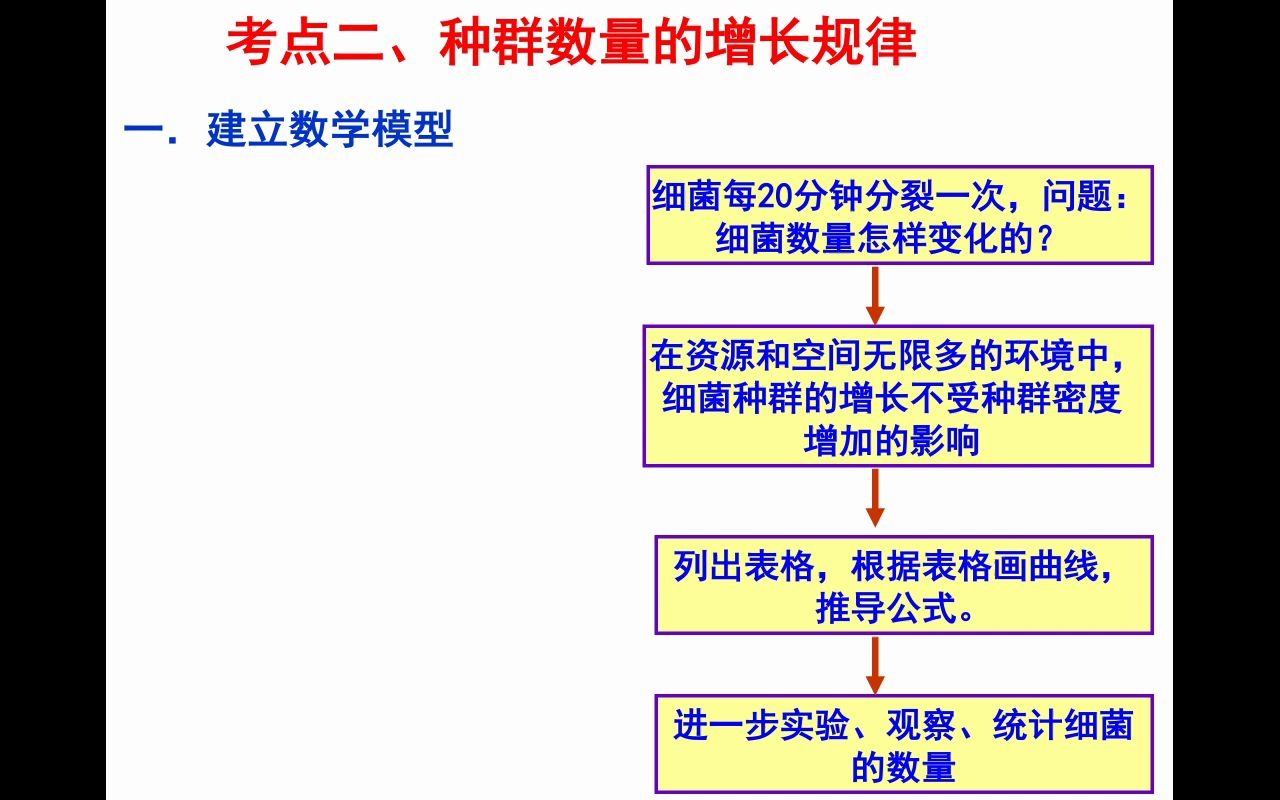 考点二、种群数量的增长规律

一．建立数学模型

细菌每20分钟分裂一次，问题：细菌数量怎样变化的？

在资源和空间无限多的环境中，细菌种群的增长不受种群密度增加的影响

列出表格，根据表格画曲线，推导公式。

进一步实验、观察、统计细菌的数量